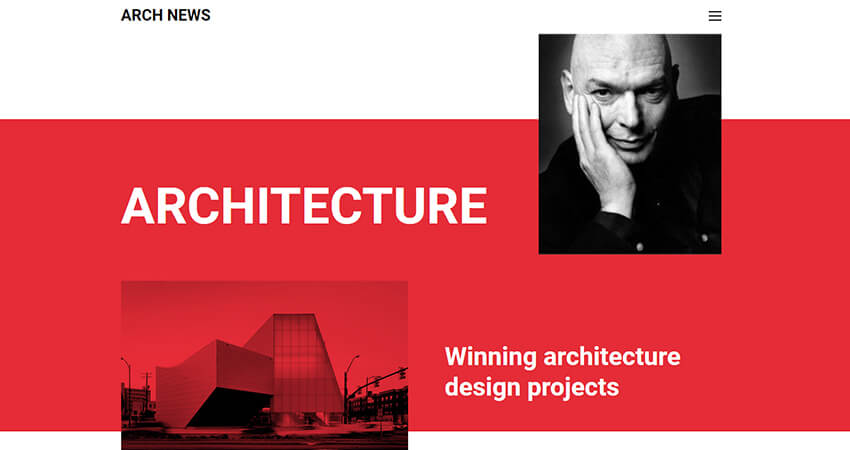 ARCH NEWS

ARCHITECTURE

Winning architecture design projects